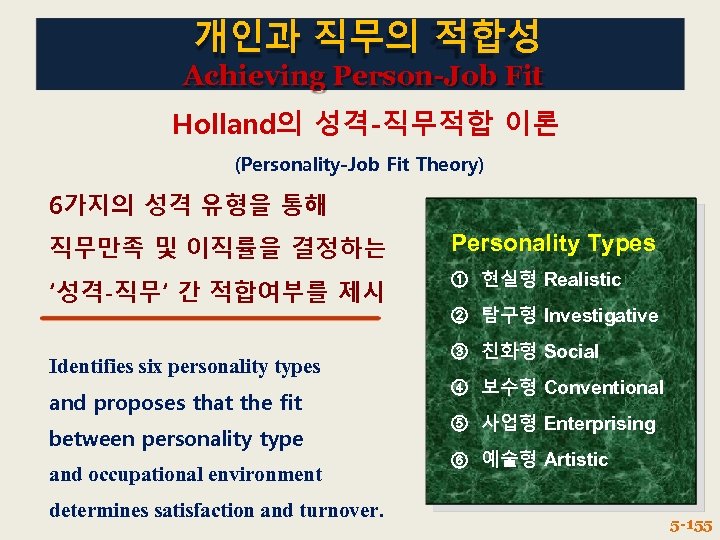 개인과 직무의 적합성
Achieving Person-Job Fit

Holland의 성격-직무적합 이론

(Personality-Job Fit Theory)

6가지의 성격 유형을 통해 직무만족 및 이직률을 결정하는 '성격-직무' 간 적합여부를 제시

Identifies six personality types and proposes that the fit between personality type and occupational environment determines satisfaction and turnover.

Personality Types
① 현실형 Realistic
② 탐구형 Investigative
③ 친화형 Social
④ 보수형 Conventional
⑤ 사업형 Enterprising
⑥ 예술형 Artistic

5-155